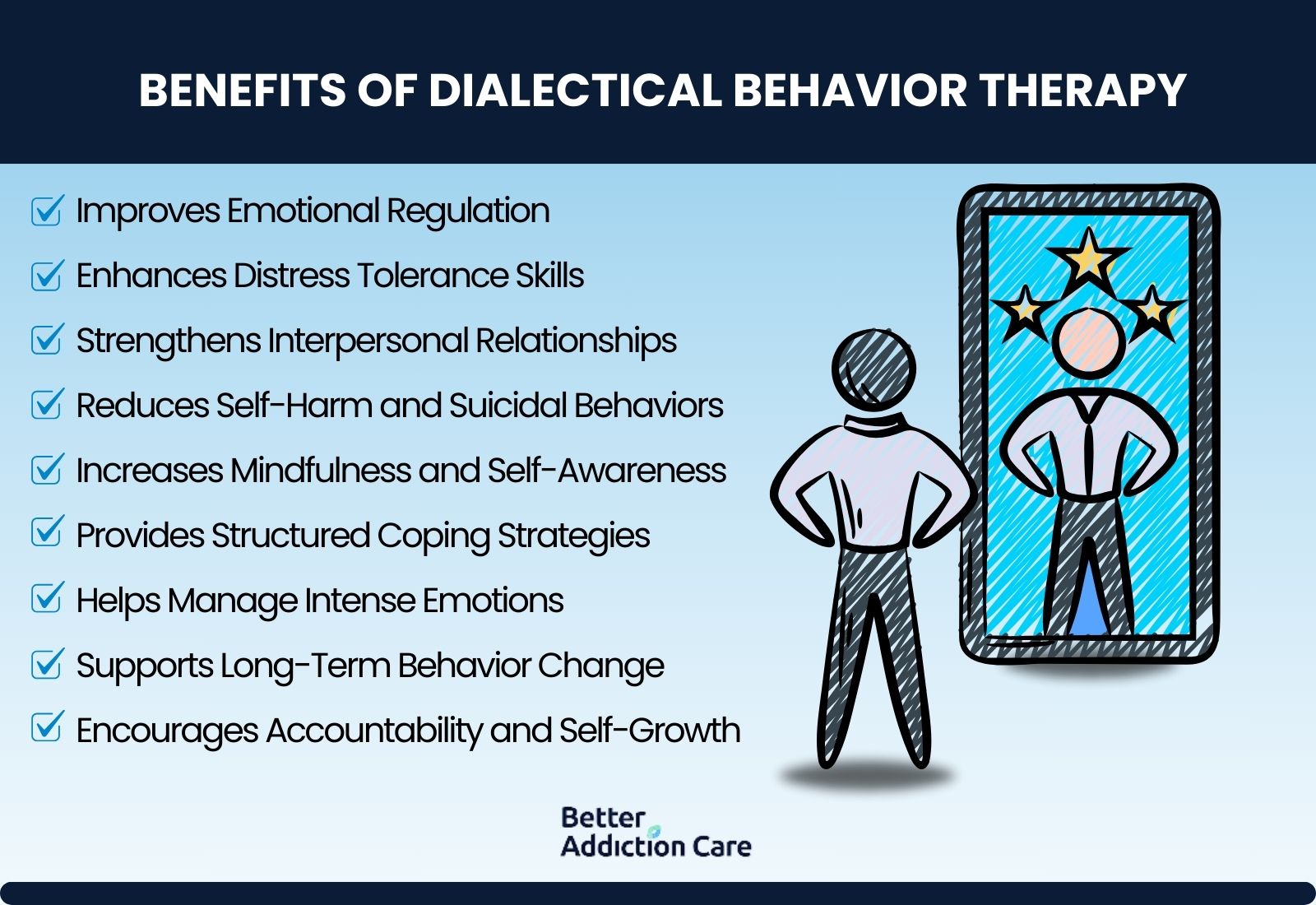 BENEFITS OF DIALECTICAL BEHAVIOR THERAPY

Improves Emotional Regulation

Enhances Distress Tolerance Skills

Strengthens Interpersonal Relationships

Reduces Self-Harm and Suicidal Behaviors

Increases Mindfulness and Self-Awareness

Provides Structured Coping Strategies

Helps Manage Intense Emotions

Supports Long-Term Behavior Change

Encourages Accountability and Self-Growth

Better Addiction Care